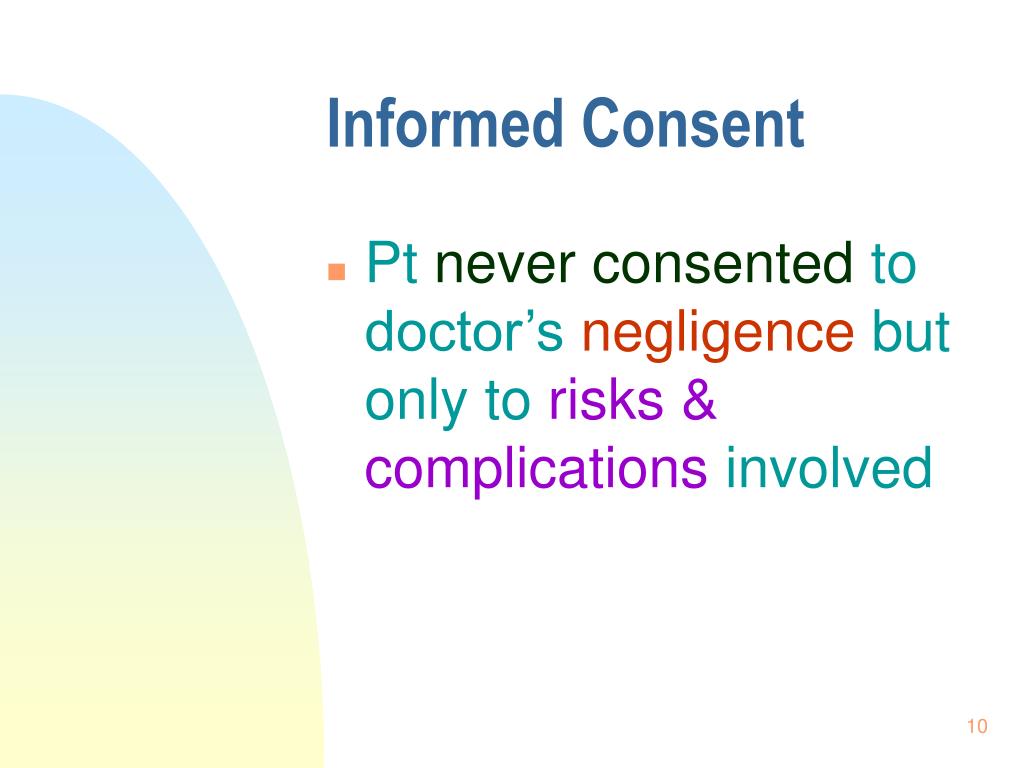 Informed Consent

Pt never consented to doctor’s negligence but only to risks & complications involved

10